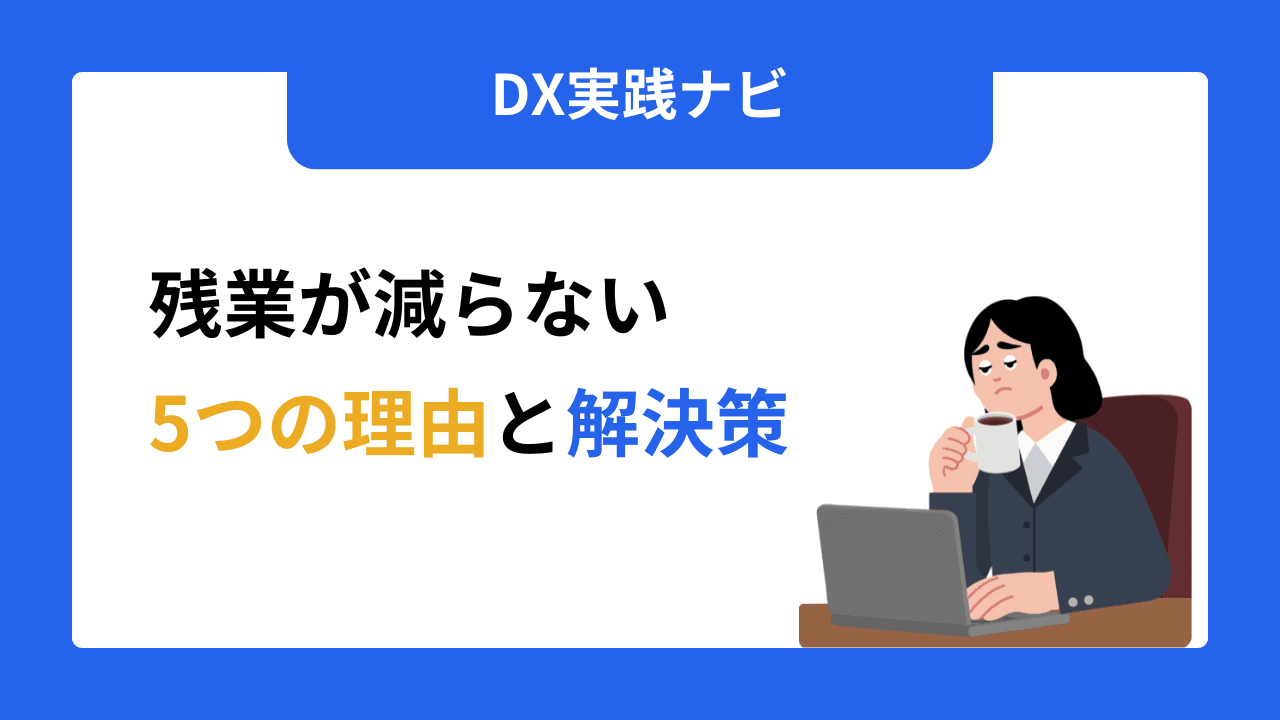 DX実践ナビ

残業が減らない
5つの理由と解決策